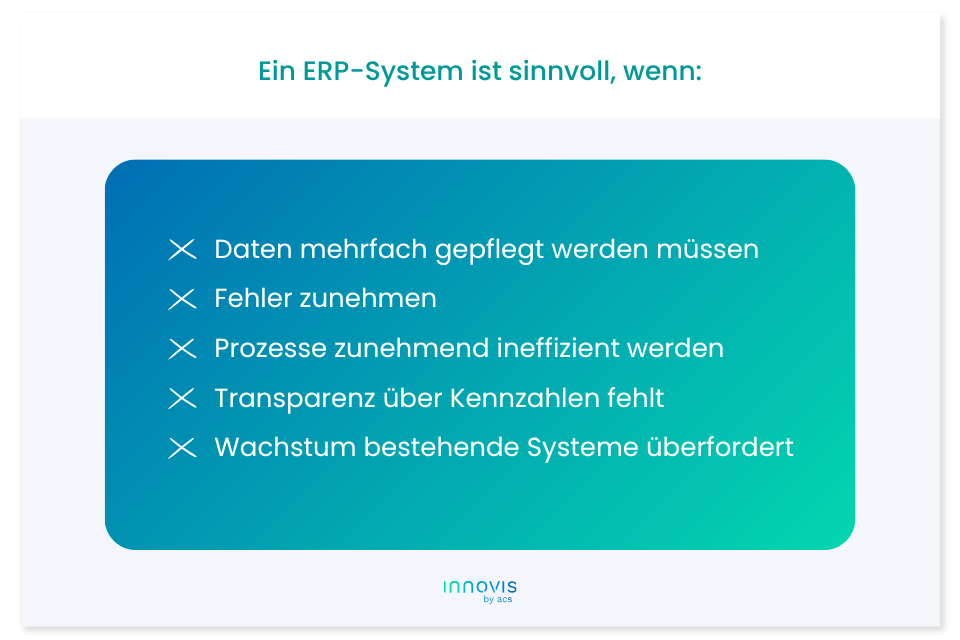 Ein ERP-System ist sinnvoll, wenn:

Daten mehrfach gepflegt werden müssen
Fehler zunehmen
Prozesse zunehmend ineffizient werden
Transparenz über Kennzahlen fehlt
Wachstum bestehende Systeme überfordert

INNOVIS
by acs